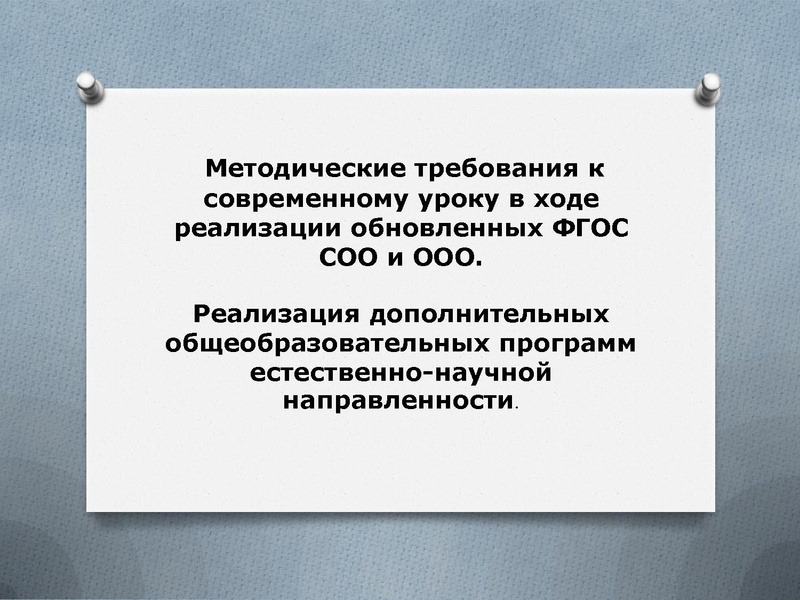 Методические требования к современному уроку в ходе реализации обновленных ФГОС СОО и ООО.

Реализация дополнительных общеобразовательных программ естественно-научной направленности.